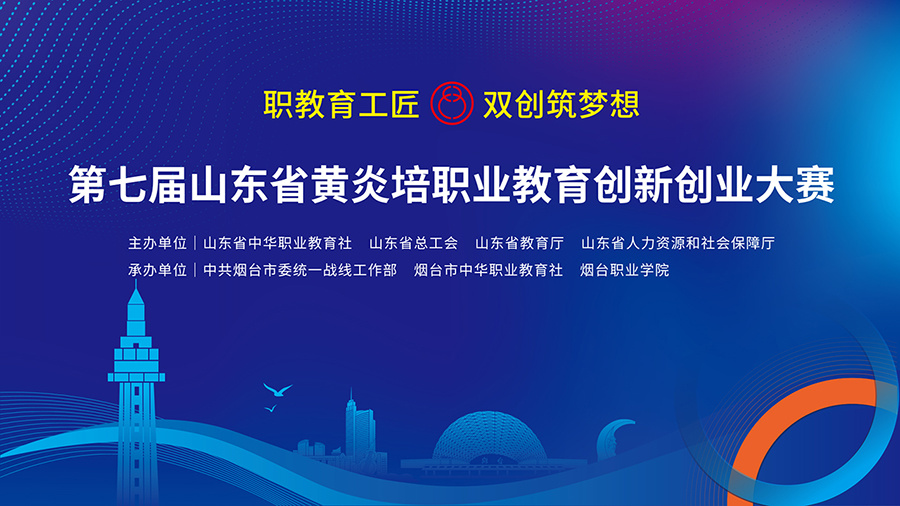 职教育工匠 双创筑梦想

第七届山东省黄炎培职业教育创新创业大赛

主办单位｜山东省中华职业教育社 山东省总工会 山东省教育厅 山东省人力资源和社会保障厅

承办单位｜中共烟台市委统一战线工作部 烟台市中华职业教育社 烟台职业学院